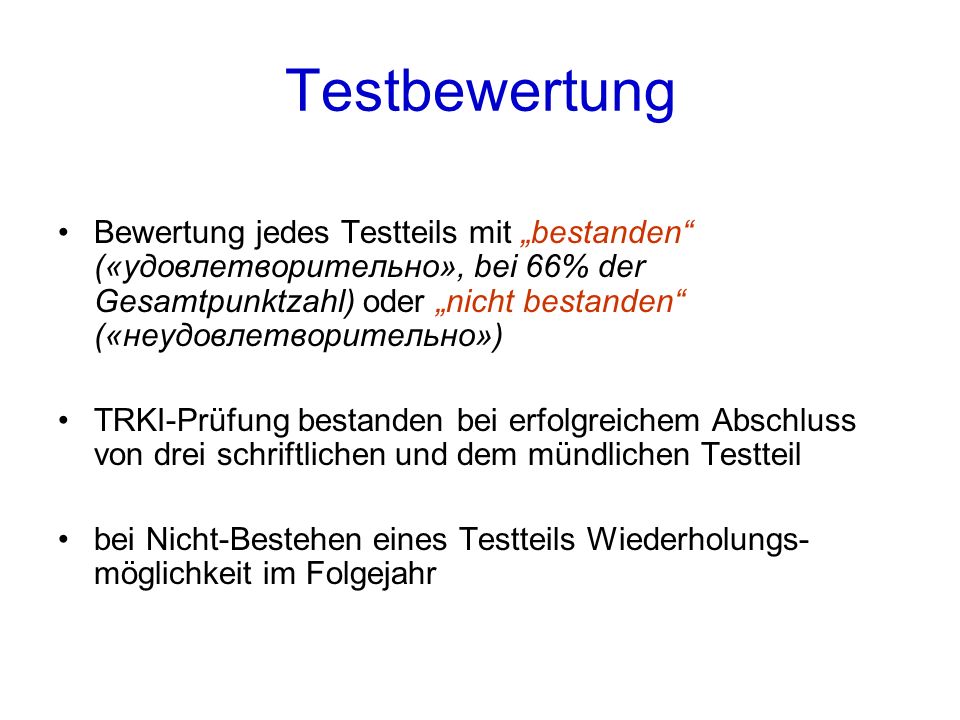 Testbewertung

• Bewertung jedes Testteils mit „bestanden“ («удовлетворительно», bei 66% der Gesamtpunktzahl) oder „nicht bestanden“ («неудовлетворительно»)

• TRKI-Prüfung bestanden bei erfolgreichem Abschluss von drei schriftlichen und dem mündlichen Testteil

• bei Nicht-Bestehen eines Testteils Wiederholungsmöglichkeit im Folgejahr